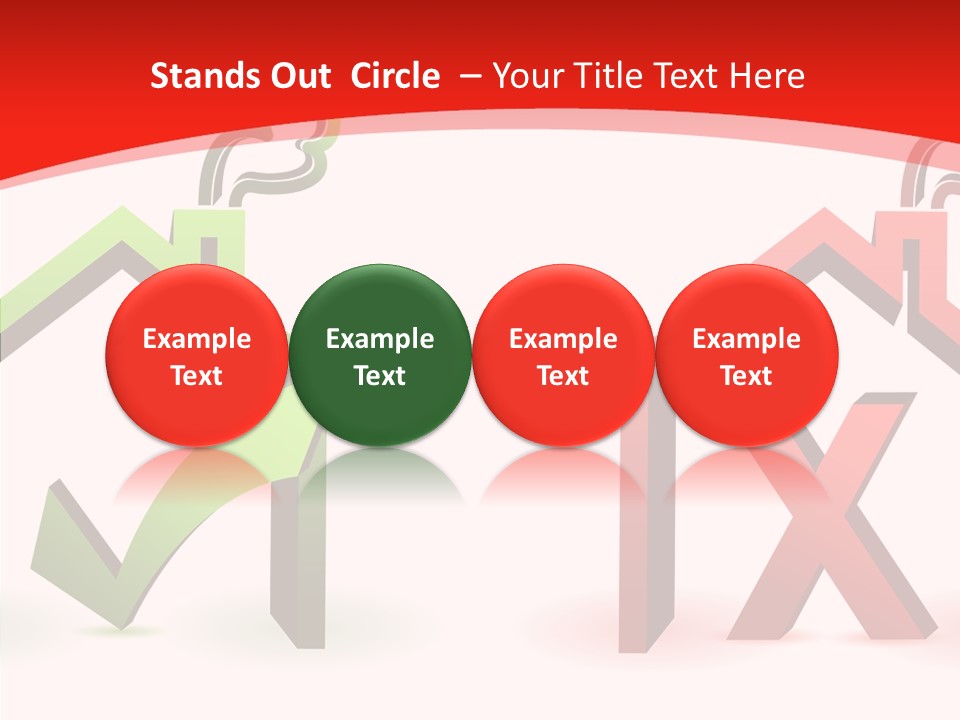 Stands Out Circle – Your Title Text Here

Example Text

Example Text

Example Text

Example Text